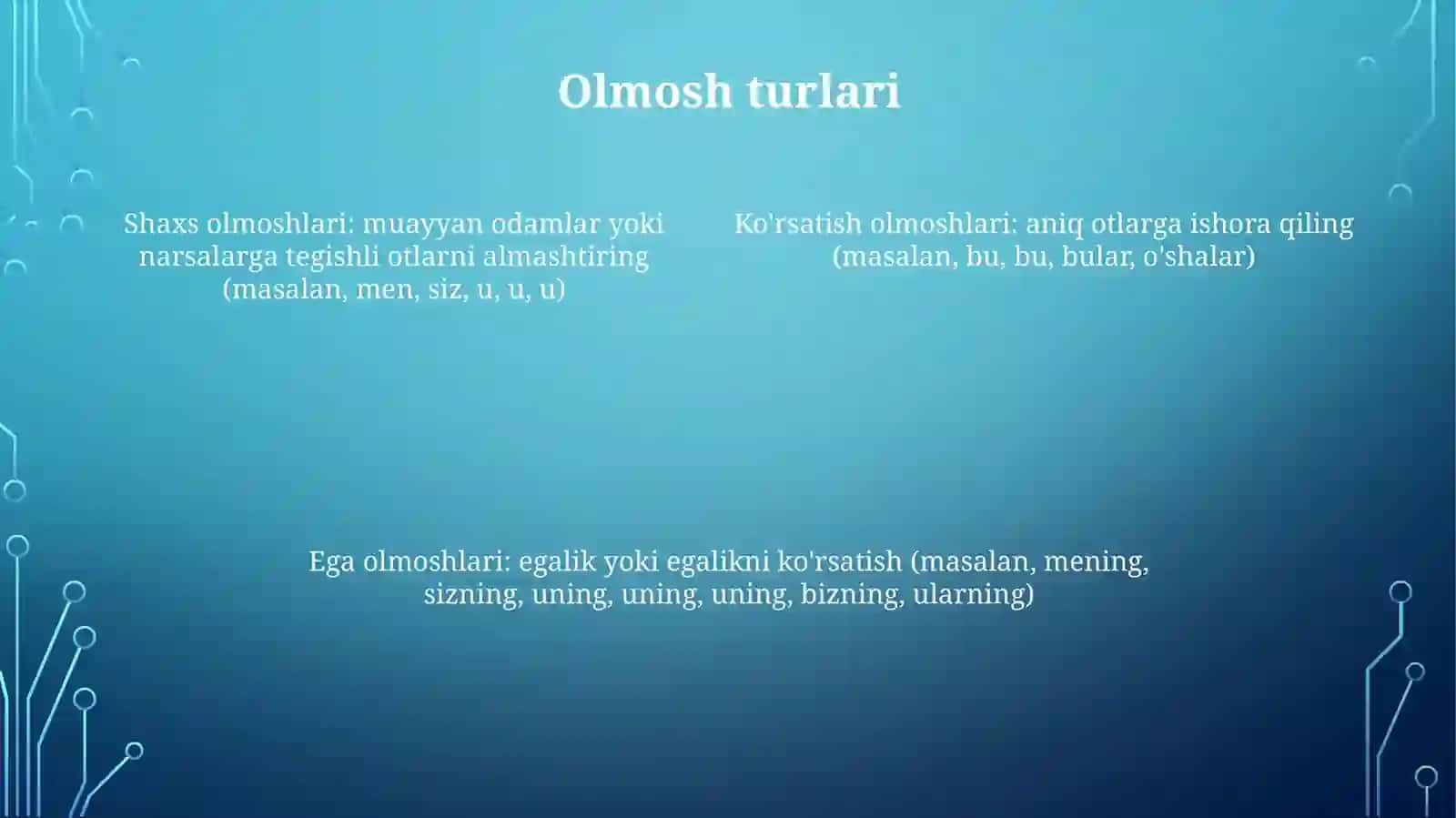 Olmosh turlari

Shaxs olmoshlari: muayyan odamlar yoki narsalarga tegishli otlarni almashtiring (masalan, men, siz, u, u, u)

Ko'rsatish olmoshlari: aniq otlarga ishora qiling (masalan, bu, bu, bular, o'shalar)

Ega olmoshlari: egalik yoki egalikni ko'rsatish (masalan, mening, sizning, uning, uning, uning, bizning, ularning)